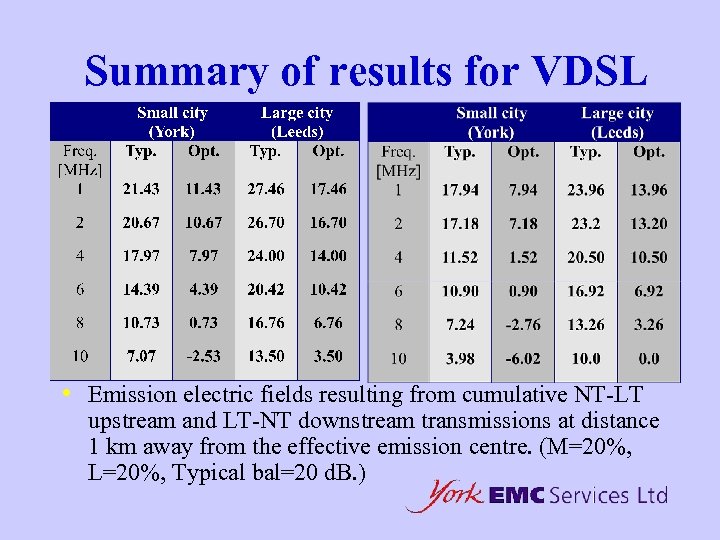 Summary of results for VDSL

| | Small city (York) | | Large city (Leeds) | |
|---|---|---|---|---|
| Freq. [MHz] | Typ. | Opt. | Typ. | Opt. |
| 1 | 21.43 | 11.43 | 27.46 | 17.46 |
| 2 | 20.67 | 10.67 | 26.70 | 16.70 |
| 4 | 17.97 | 7.97 | 24.00 | 14.00 |
| 6 | 14.39 | 4.39 | 20.42 | 10.42 |
| 8 | 10.73 | 0.73 | 16.76 | 6.76 |
| 10 | 7.07 | -2.53 | 13.50 | 3.50 |

| | Small city (York) | | Large city (Leeds) | |
|---|---|---|---|---|
| Freq. [MHz] | Typ. | Opt. | Typ. | Opt. |
| 1 | 17.94 | 7.94 | 23.96 | 13.96 |
| 2 | 17.18 | 7.18 | 23.2 | 13.20 |
| 4 | 11.52 | 1.52 | 20.50 | 10.50 |
| 6 | 10.90 | 0.90 | 16.92 | 6.92 |
| 8 | 7.24 | -2.76 | 13.26 | 3.26 |
| 10 | 3.98 | -6.02 | 10.0 | 0.0 |

• Emission electric fields resulting from cumulative NT-LT upstream and LT-NT downstream transmissions at distance 1 km away from the effective emission centre. (M=20%, L=20%, Typical bal=20 dB.)

York EMC Services Ltd